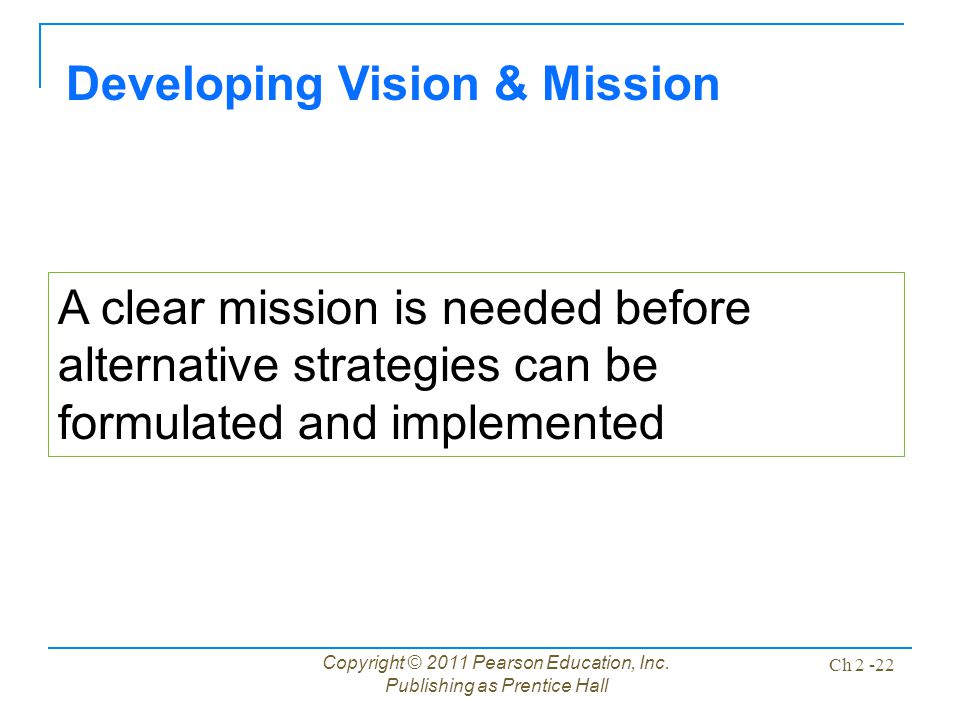 Developing Vision & Mission

A clear mission is needed before alternative strategies can be formulated and implemented

Copyright © 2011 Pearson Education, Inc.
Publishing as Prentice Hall

Ch 2 -22